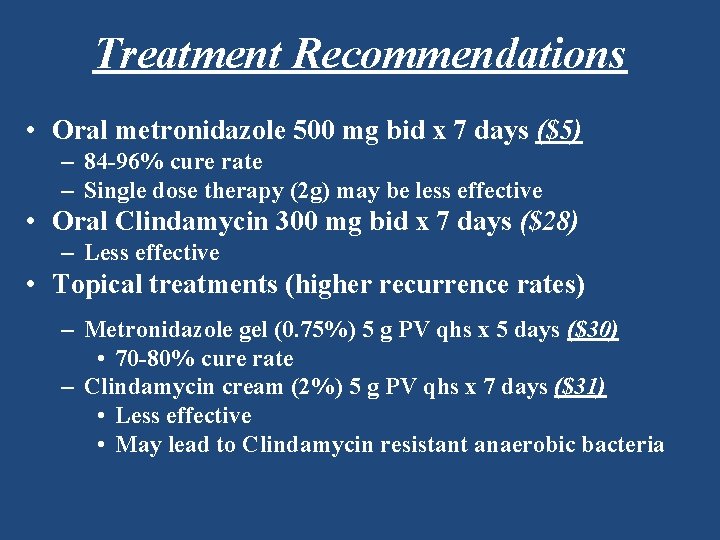 Treatment Recommendations

• Oral metronidazole 500 mg bid x 7 days ($5)
– 84-96% cure rate
– Single dose therapy (2g) may be less effective
• Oral Clindamycin 300 mg bid x 7 days ($28)
– Less effective
• Topical treatments (higher recurrence rates)
– Metronidazole gel (0.75%) 5 g PV qhs x 5 days ($30)
• 70-80% cure rate
– Clindamycin cream (2%) 5 g PV qhs x 7 days ($31)
• Less effective
• May lead to Clindamycin resistant anaerobic bacteria